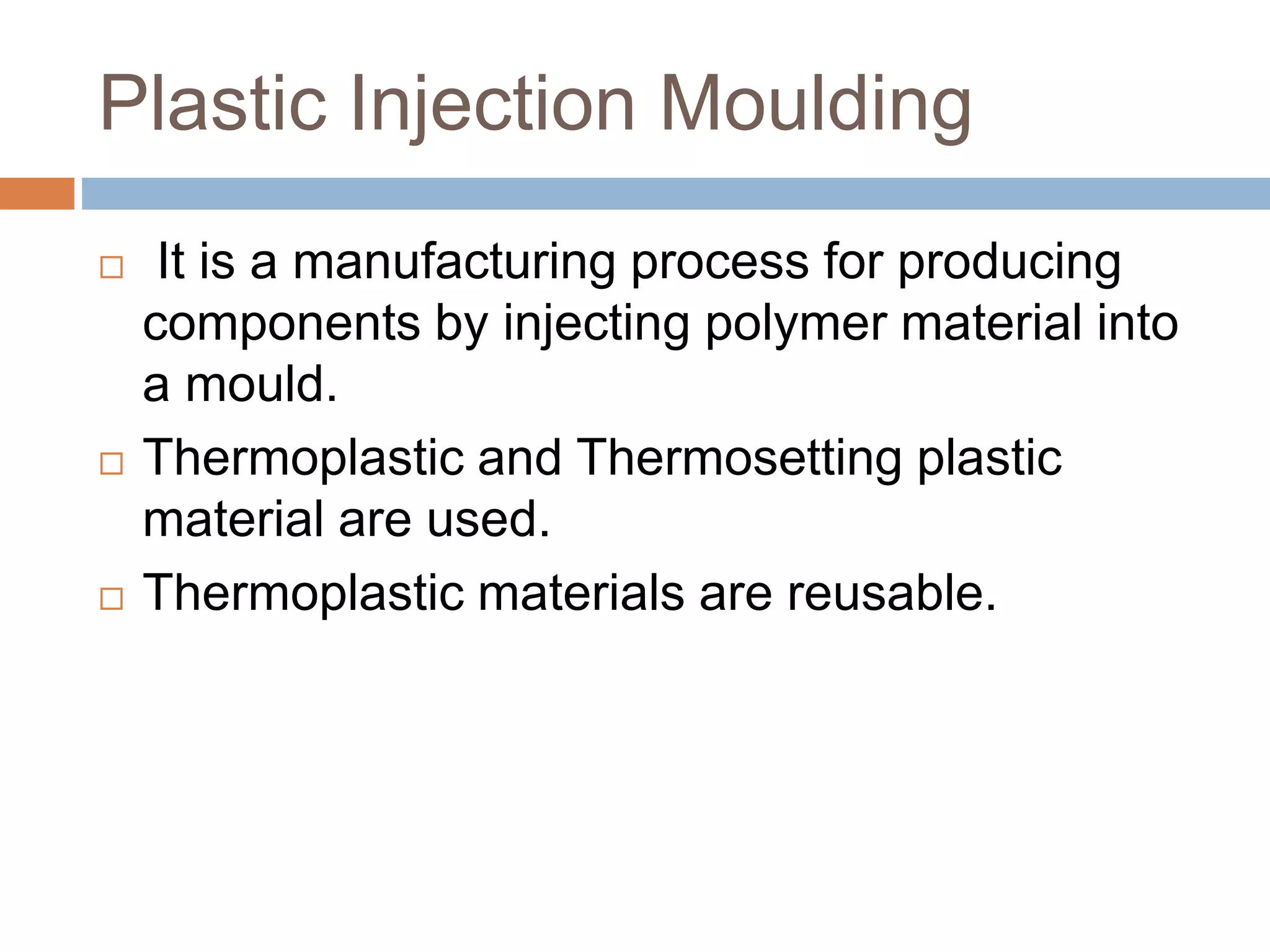 Plastic Injection Moulding

□ It is a manufacturing process for producing components by injecting polymer material into a mould.

□ Thermoplastic and Thermosetting plastic material are used.

□ Thermoplastic materials are reusable.